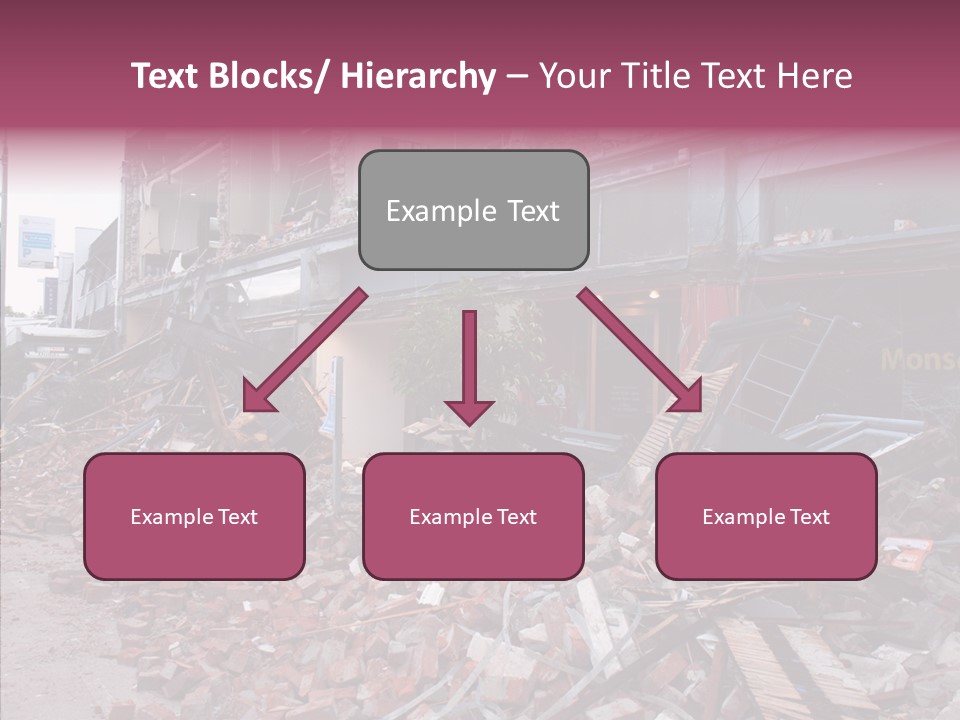 Text Blocks/ Hierarchy – Your Title Text Here

Example Text

Example Text

Example Text

Example Text

Mons